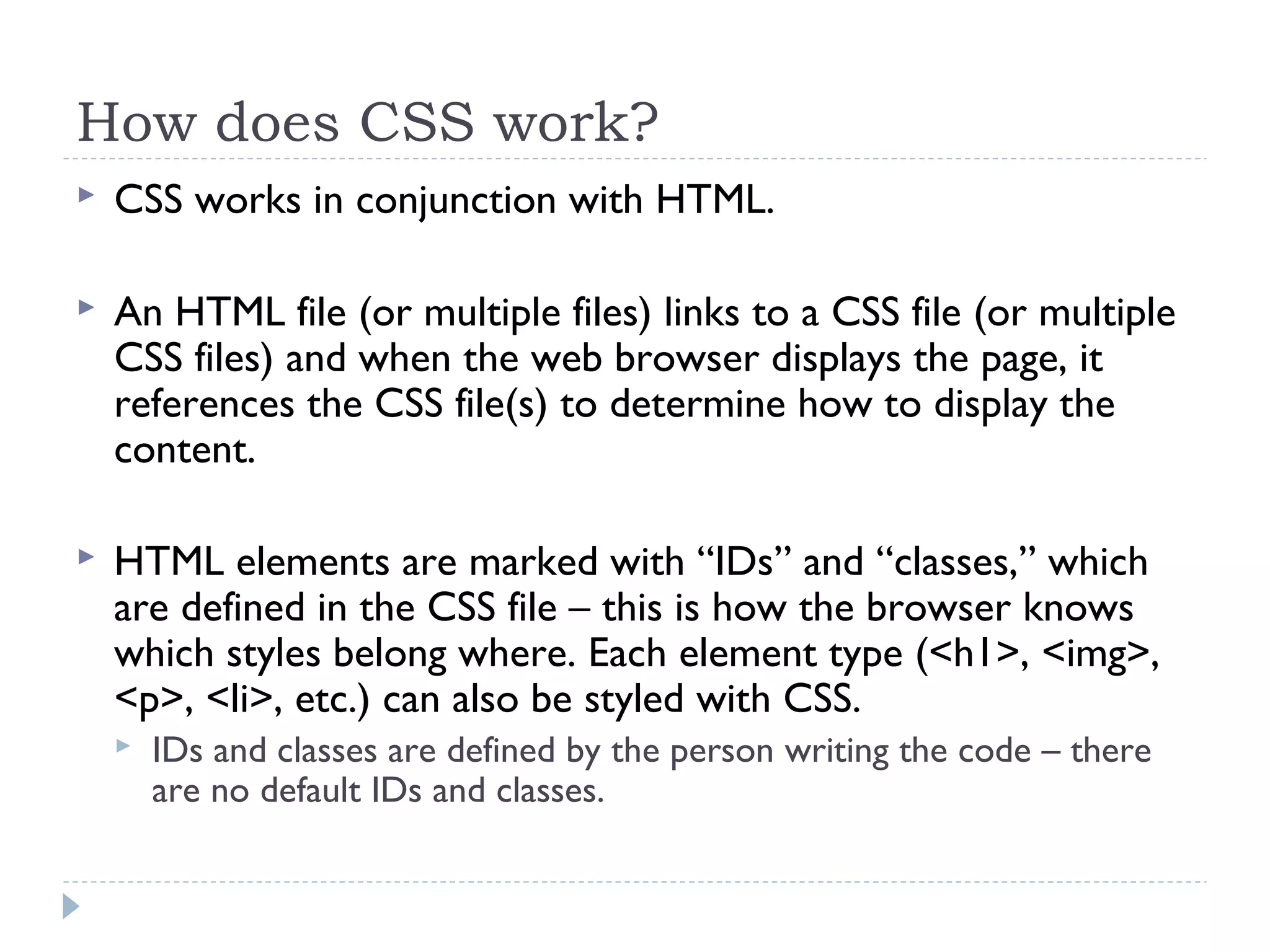 How does CSS work?

CSS works in conjunction with HTML.

An HTML file (or multiple files) links to a CSS file (or multiple CSS files) and when the web browser displays the page, it references the CSS file(s) to determine how to display the content.

HTML elements are marked with “IDs” and “classes,” which are defined in the CSS file – this is how the browser knows which styles belong where. Each element type (<h1>, <img>, <p>, <li>, etc.) can also be styled with CSS.

IDs and classes are defined by the person writing the code – there are no default IDs and classes.